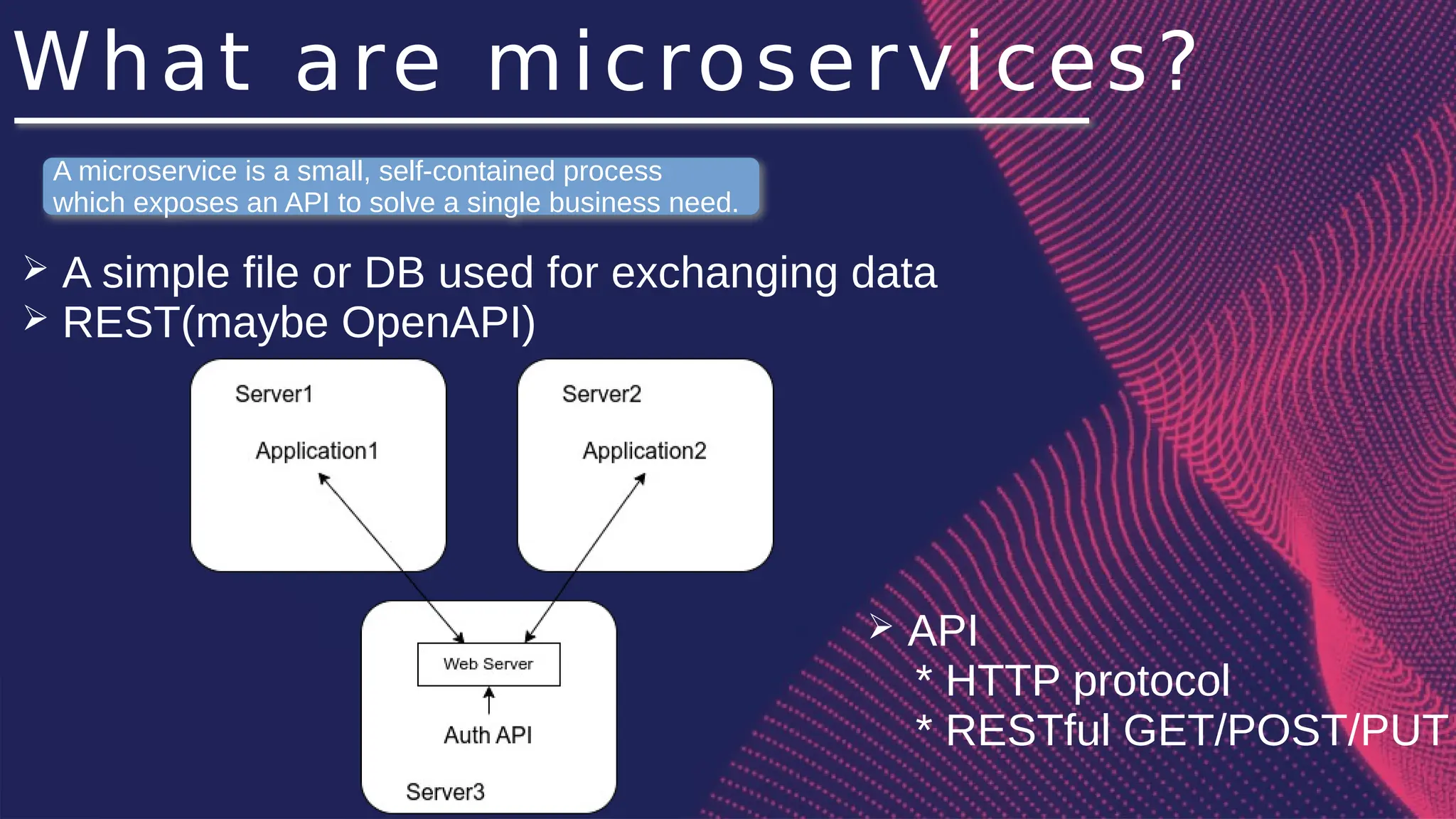 What are microservices?

A microservice is a small, self-contained process which exposes an API to solve a single business need.

➢ A simple file or DB used for exchanging data
➢ REST(maybe OpenAPI)

Server1

Application1

Server2

Application2

Web Server

Auth API

Server3

➢ API
* HTTP protocol
* RESTful GET/POST/PUT